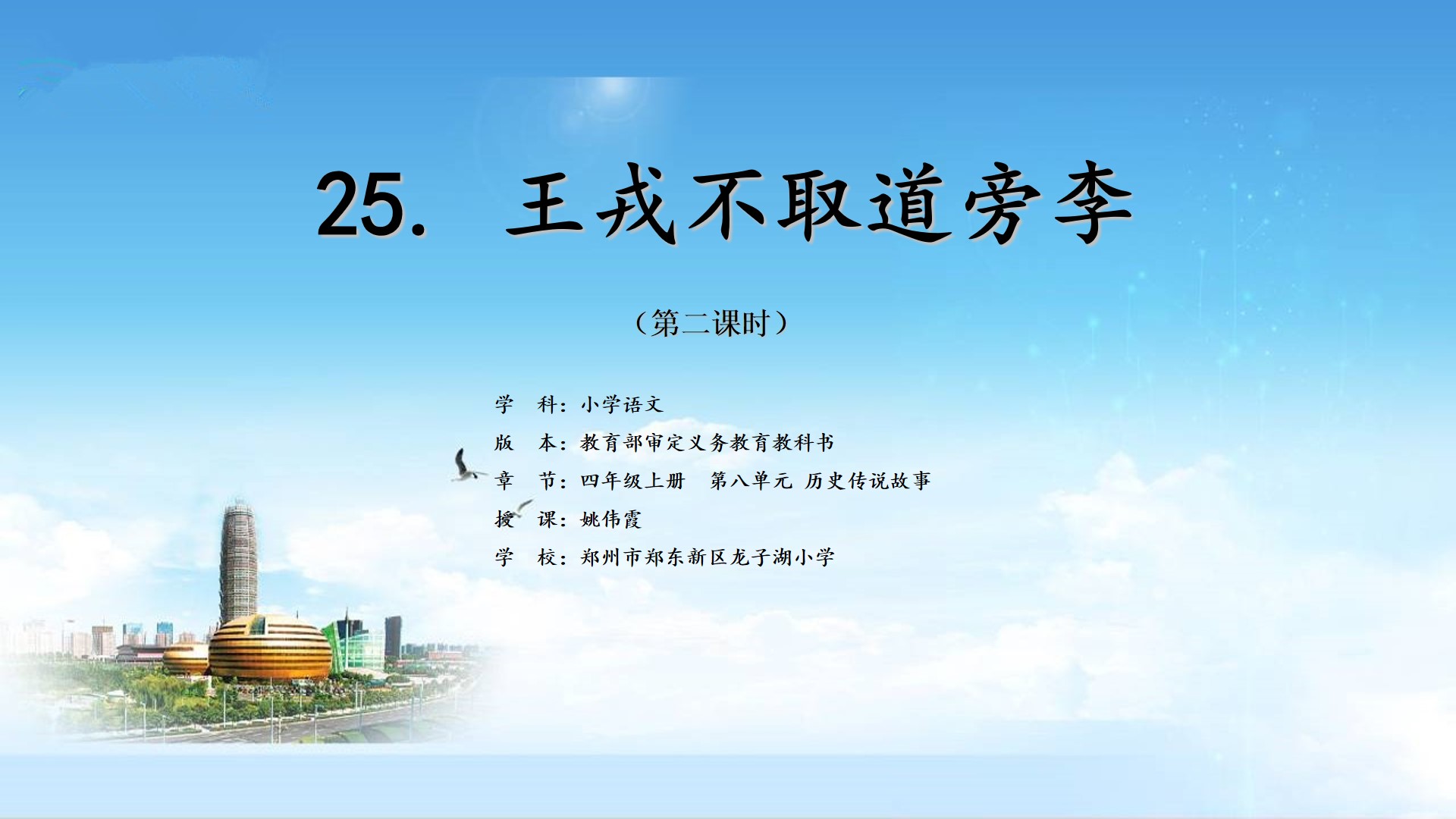 25. 王戎不取道旁李

（第二课时）

学　科：小学语文
版　本：教育部审定义务教育教科书
章　节：四年级上册　第八单元 历史传说故事
授　课：姚伟霞
学　校：郑州市郑东新区龙子湖小学